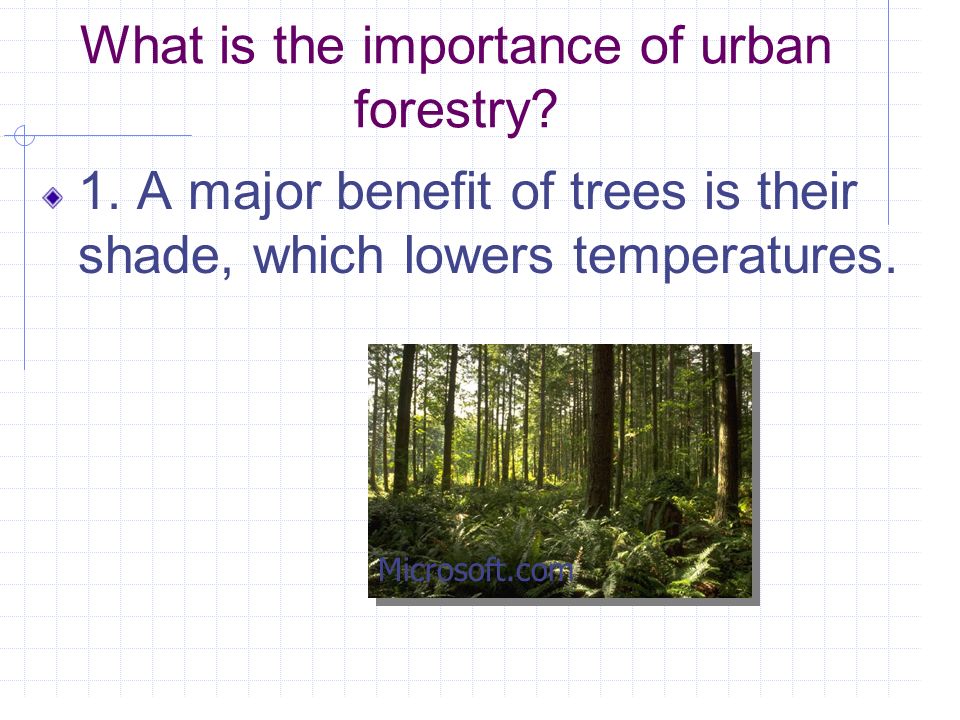 What is the importance of urban forestry?

1. A major benefit of trees is their shade, which lowers temperatures.

Microsoft.com